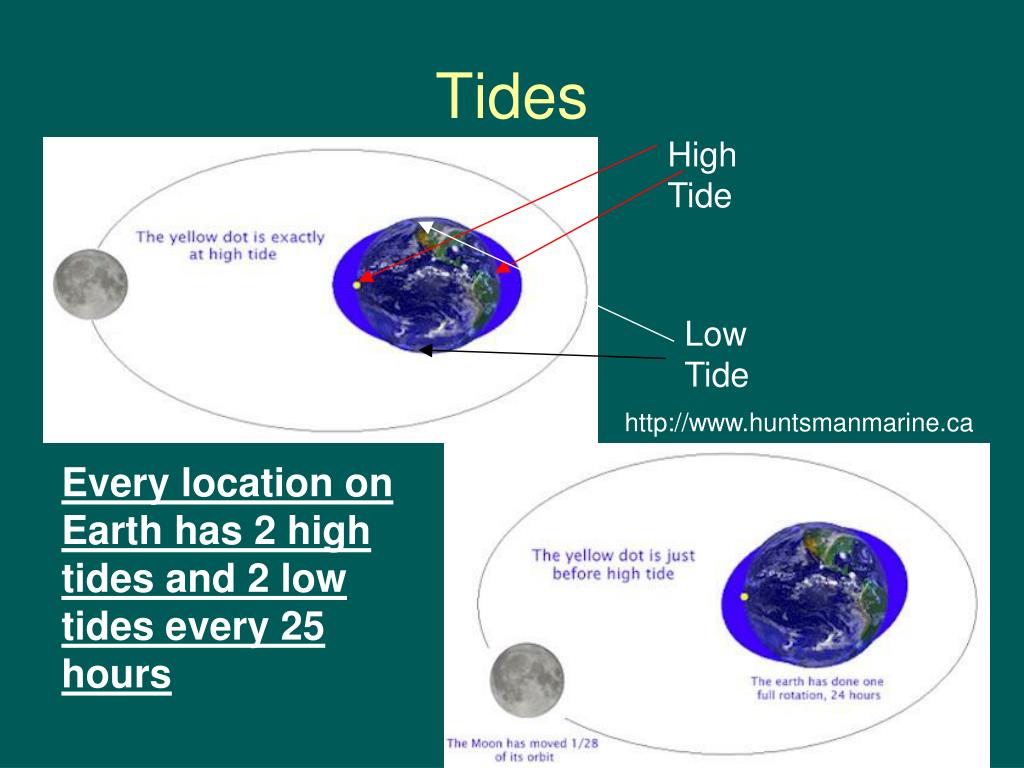 Tides

The yellow dot is exactly at high tide

High Tide

Low Tide

http://www.huntsmanmarine.ca

Every location on Earth has 2 high tides and 2 low tides every 25 hours

The yellow dot is just before high tide

The earth has done one full rotation, 24 hours

The Moon has moved 1/28 of its orbit